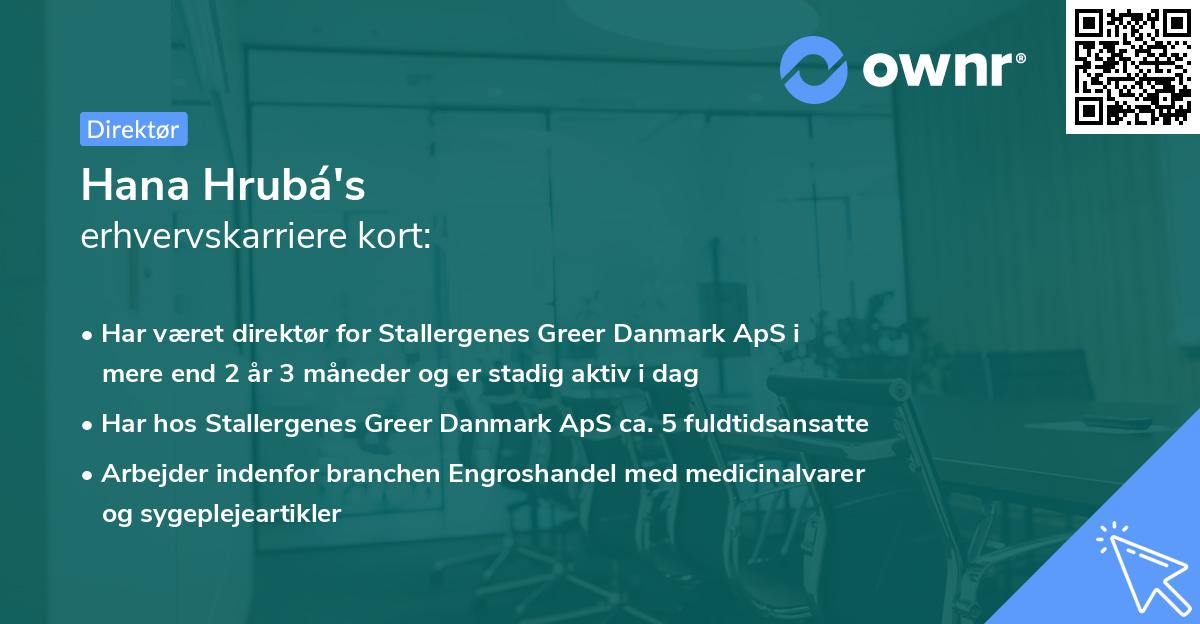 ownr®

Direktør

Hana Hrubá's
erhvervskarriere kort:

• Har været direktør for Stallergenes Greer Danmark ApS i mere end 2 år 3 måneder og er stadig aktiv i dag

• Har hos Stallergenes Greer Danmark ApS ca. 5 fuldtidsansatte

• Arbejder indenfor branchen Engroshandel med medicinalvarer og sygeplejeartikler